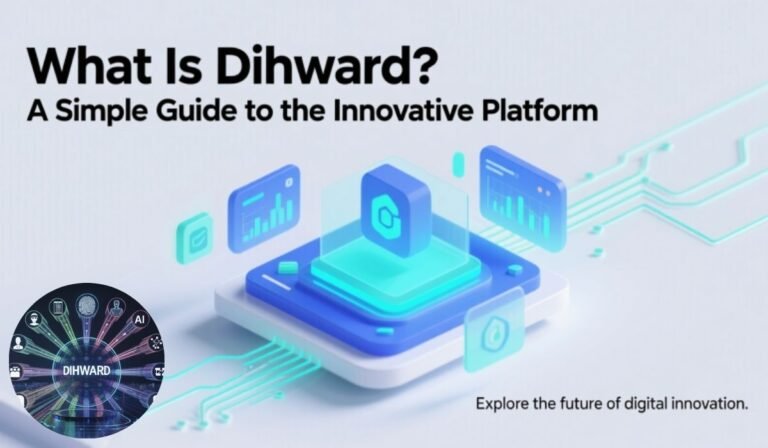 What Is Dihward?
A Simple Guide to the Innovative Platform

AI
DIHWARD

Explore the future of digital innovation.